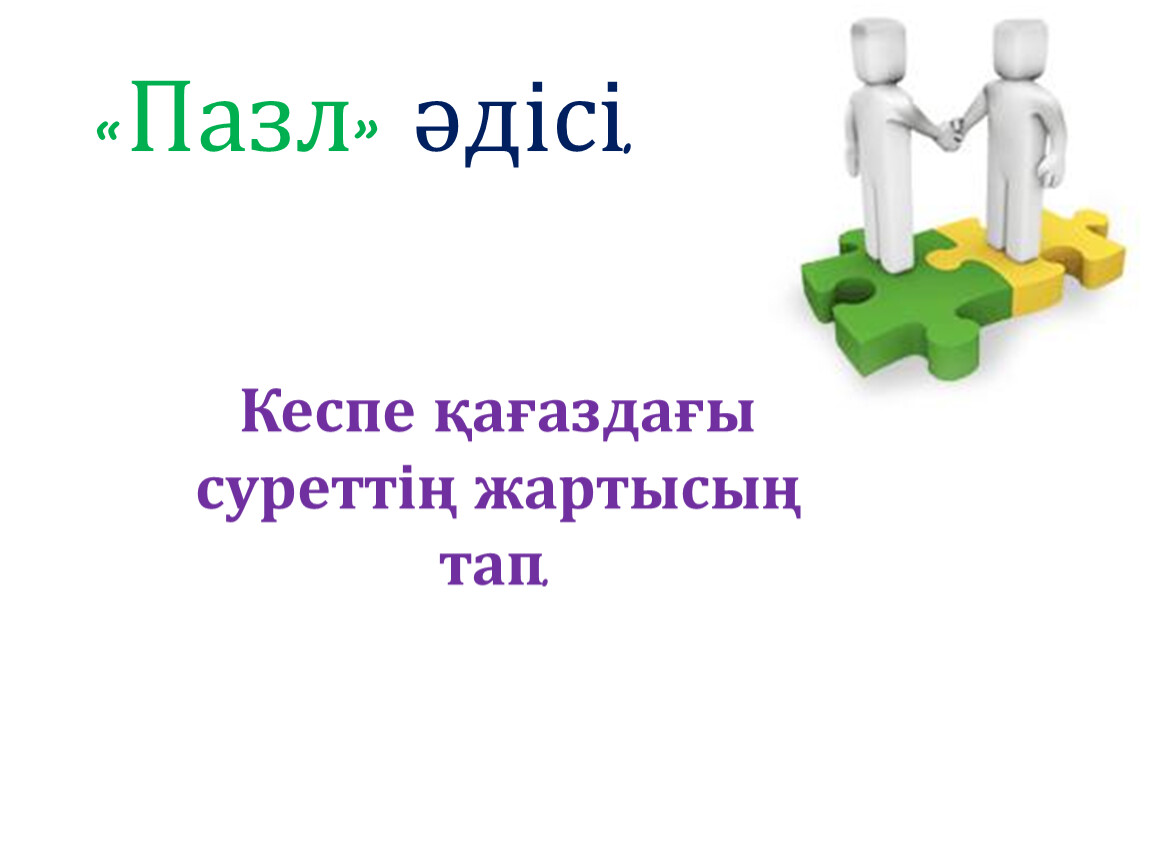 «Пазл» әдісі,

Кеспе қағаздағы суреттің жартысың тап.